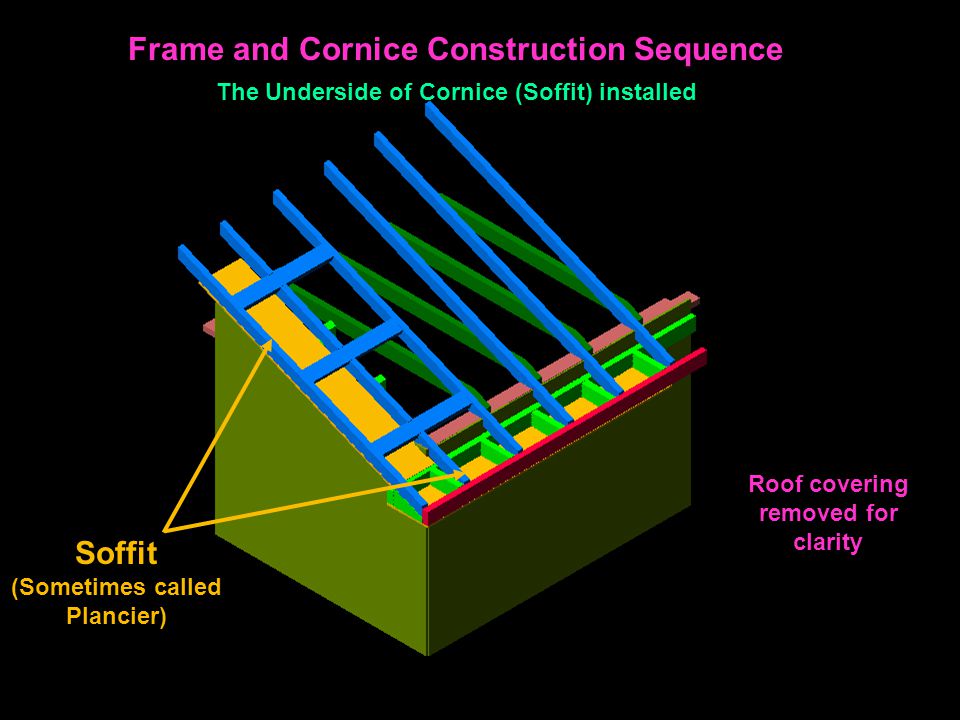 Frame and Cornice Construction Sequence

The Underside of Cornice (Soffit) installed

Soffit
(Sometimes called Plancier)

Roof covering removed for clarity